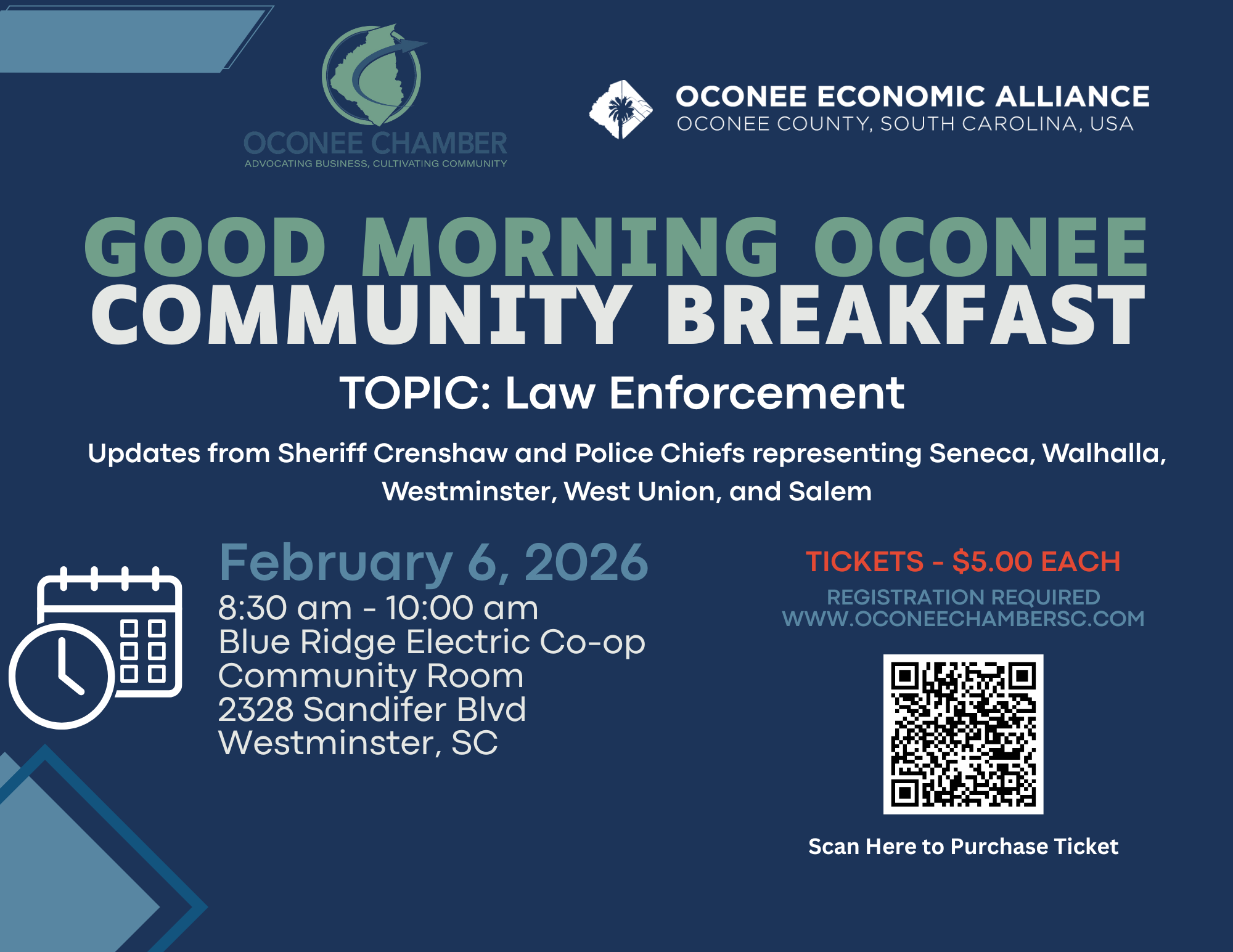 OCONEE CHAMBER
ADVOCATING BUSINESS, CULTIVATING COMMUNITY

OCONEE ECONOMIC ALLIANCE
OCONEE COUNTY, SOUTH CAROLINA, USA

GOOD MORNING OCONEE
COMMUNITY BREAKFAST

TOPIC: Law Enforcement

Updates from Sheriff Crenshaw and Police Chiefs representing Seneca, Walhalla, Westminster, West Union, and Salem

February 6, 2026
8:30 am - 10:00 am
Blue Ridge Electric Co-op
Community Room
2328 Sandifer Blvd
Westminster, SC

TICKETS - $5.00 EACH
REGISTRATION REQUIRED
WWW.OCONEECHAMBERSC.COM

Scan Here to Purchase Ticket